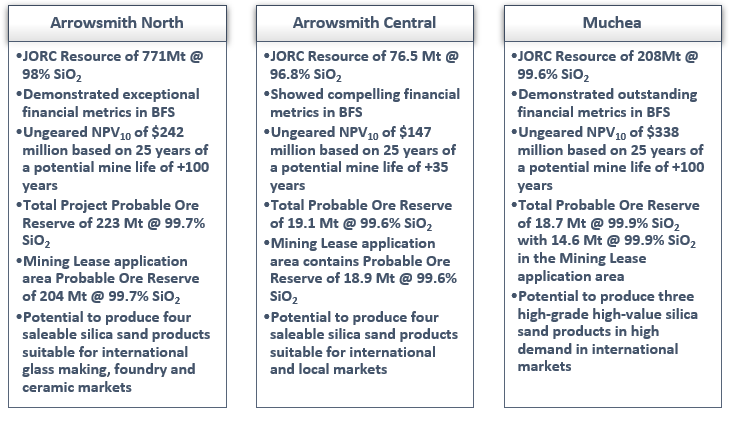 Arrowsmith North

•JORC Resource of 771Mt @ 98% $SiO_2$
•Demonstrated exceptional financial metrics in BFS
•Ungeared $NPV_{10}$ of \$242 million based on 25 years of a potential mine life of +100 years
•Total Project Probable Ore Reserve of 223 Mt @ 99.7% $SiO_2$
•Mining Lease application area Probable Ore Reserve of 204 Mt @ 99.7% $SiO_2$
•Potential to produce four saleable silica sand products suitable for international glass making, foundry and ceramic markets

Arrowsmith Central

•JORC Resource of 76.5 Mt @ 96.8% $SiO_2$
•Showed compelling financial metrics in BFS
•Ungeared $NPV_{10}$ of \$147 million based on 25 years of a potential mine life of +35 years
•Total Probable Ore Reserve of 19.1 Mt @ 99.6% $SiO_2$
•Mining Lease application area contains Probable Ore Reserve of 18.9 Mt @ 99.6% $SiO_2$
•Potential to produce four saleable silica sand products suitable for international and local markets

Muchea

•JORC Resource of 208Mt @ 99.6% $SiO_2$
•Demonstrated outstanding financial metrics in BFS
•Ungeared $NPV_{10}$ of \$338 million based on 25 years of a potential mine life of +100 years
•Total Probable Ore Reserve of 18.7 Mt @ 99.9% $SiO_2$ with 14.6 Mt @ 99.9% $SiO_2$ in the Mining Lease application area
•Potential to produce three high-grade high-value silica sand products in high demand in international markets